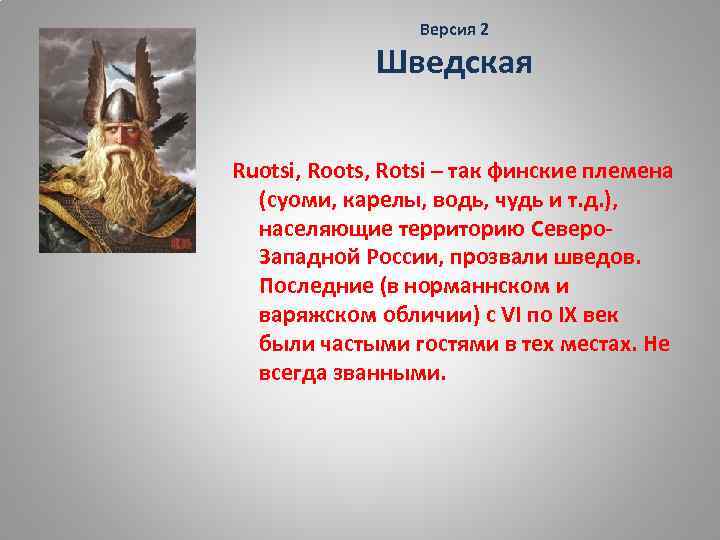 Версия 2
Шведская

Ruotsi, Roots, Rotsi – так финские племена (суоми, карелы, водь, чудь и т.д.), населяющие территорию Северо-Западной России, прозвали шведов. Последние (в норманнском и варяжском обличии) с VI по IX век были частыми гостями в тех местах. Не всегда званными.